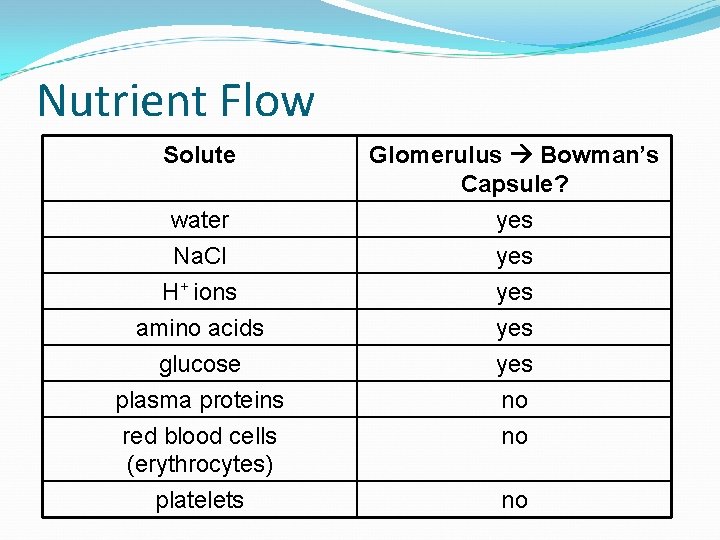 Nutrient Flow

| Solute | Glomerulus → Bowman's Capsule? |
|---|---|
| water | yes |
| NaCl | yes |
| $H^+$ ions | yes |
| amino acids | yes |
| glucose | yes |
| plasma proteins | no |
| red blood cells (erythrocytes) | no |
| platelets | no |